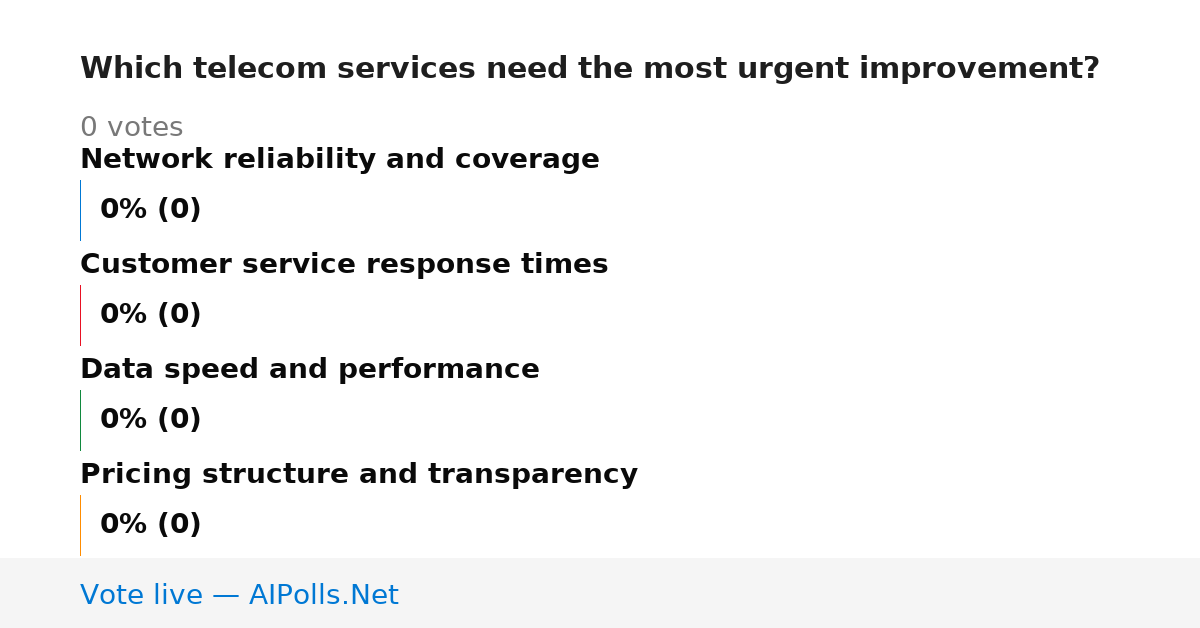 Which telecom services need the most urgent improvement?

0 votes

Network reliability and coverage

0% (0)

Customer service response times

0% (0)

Data speed and performance

0% (0)

Pricing structure and transparency

0% (0)

Vote live — AIPolls.Net